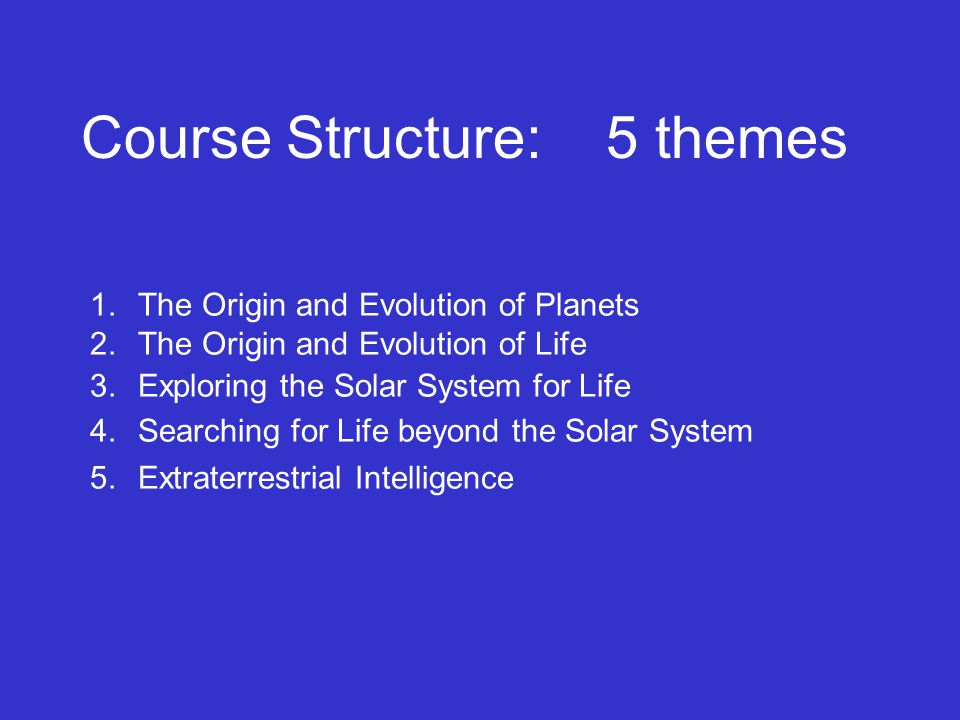 Course Structure:    5 themes

1. The Origin and Evolution of Planets
2. The Origin and Evolution of Life
3. Exploring the Solar System for Life
4. Searching for Life beyond the Solar System
5. Extraterrestrial Intelligence